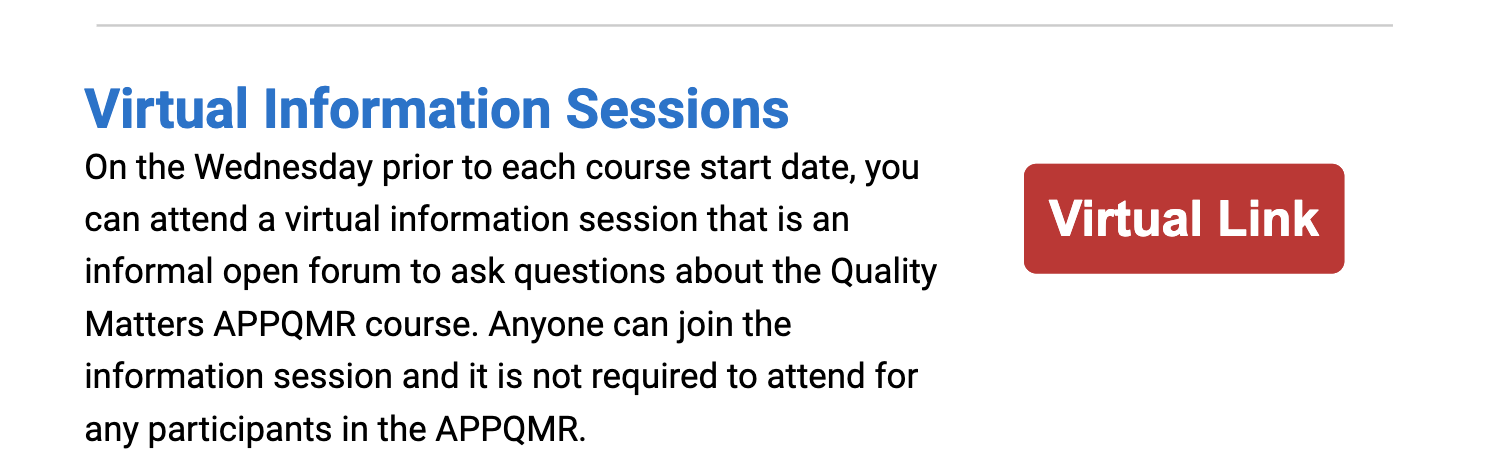 Virtual Information Sessions

On the Wednesday prior to each course start date, you can attend a virtual information session that is an informal open forum to ask questions about the Quality Matters APPQMR course. Anyone can join the information session and it is not required to attend for any participants in the APPQMR.

Virtual Link